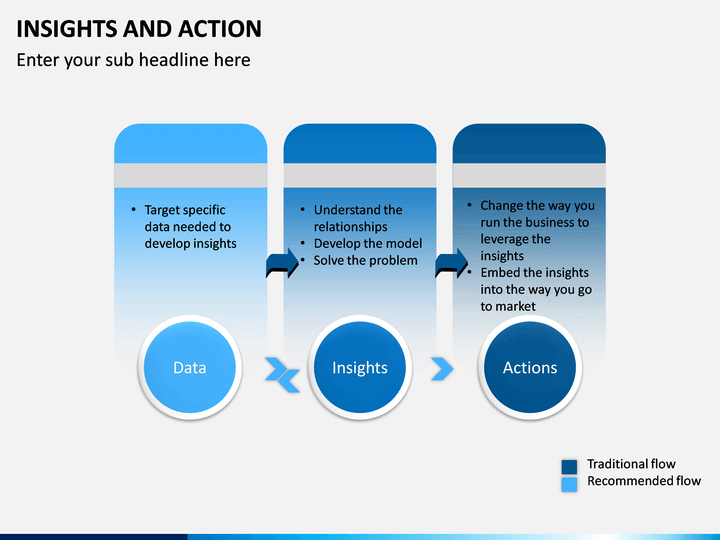 INSIGHTS AND ACTION
Enter your sub headline here

• Target specific data needed to develop insights

• Understand the relationships
• Develop the model
• Solve the problem

• Change the way you run the business to leverage the insights
• Embed the insights into the way you go to market

Data

Insights

Actions

Traditional flow
Recommended flow